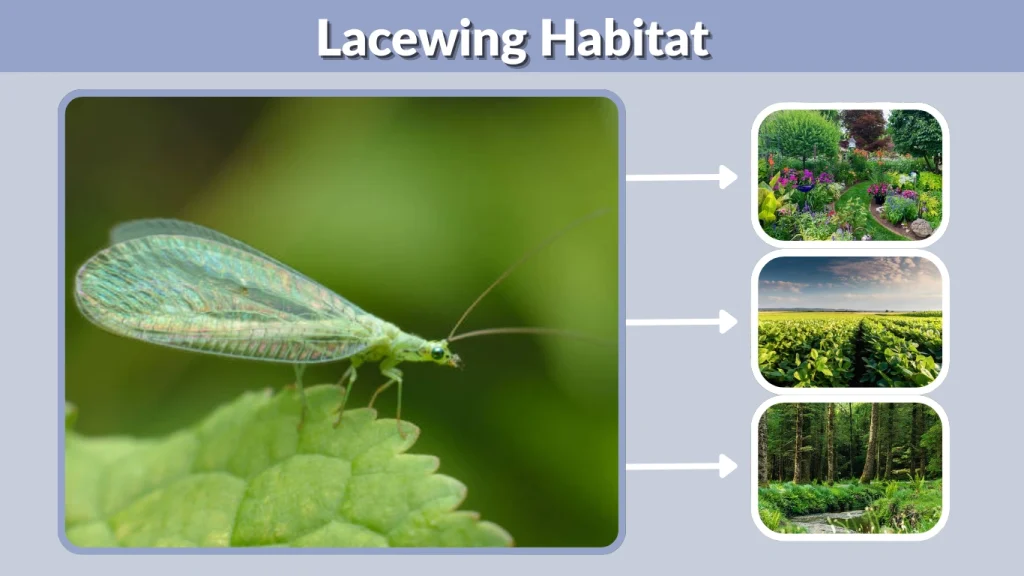 Lacewing Habitat